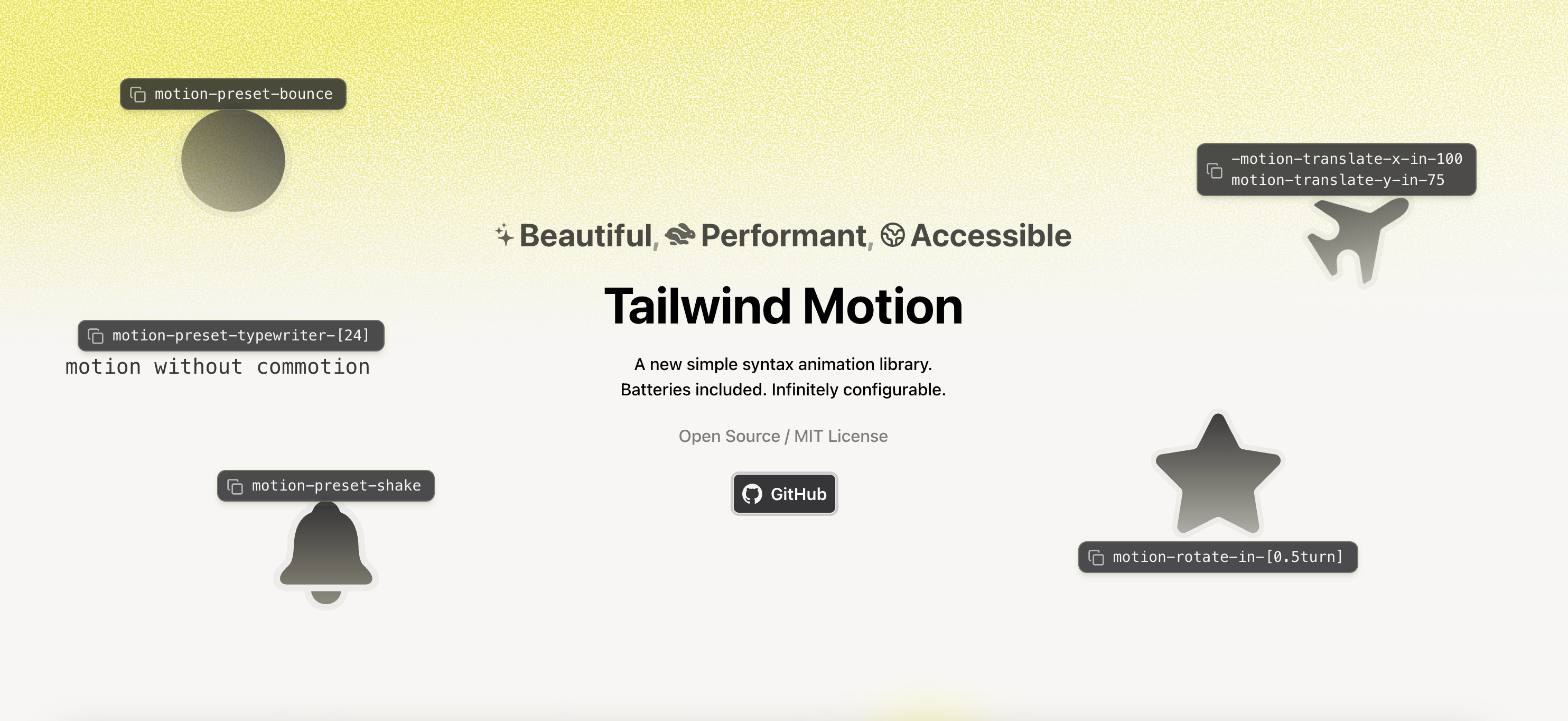 motion-preset-bounce

-motion-translate-x-in-100
motion-translate-y-in-75

Beautiful, Performant, Accessible

Tailwind Motion

motion-preset-typewriter-[24]

motion without commotion

A new simple syntax animation library.
Batteries included. Infinitely configurable.

Open Source / MIT License

GitHub

motion-preset-shake

motion-rotate-in-[0.5turn]